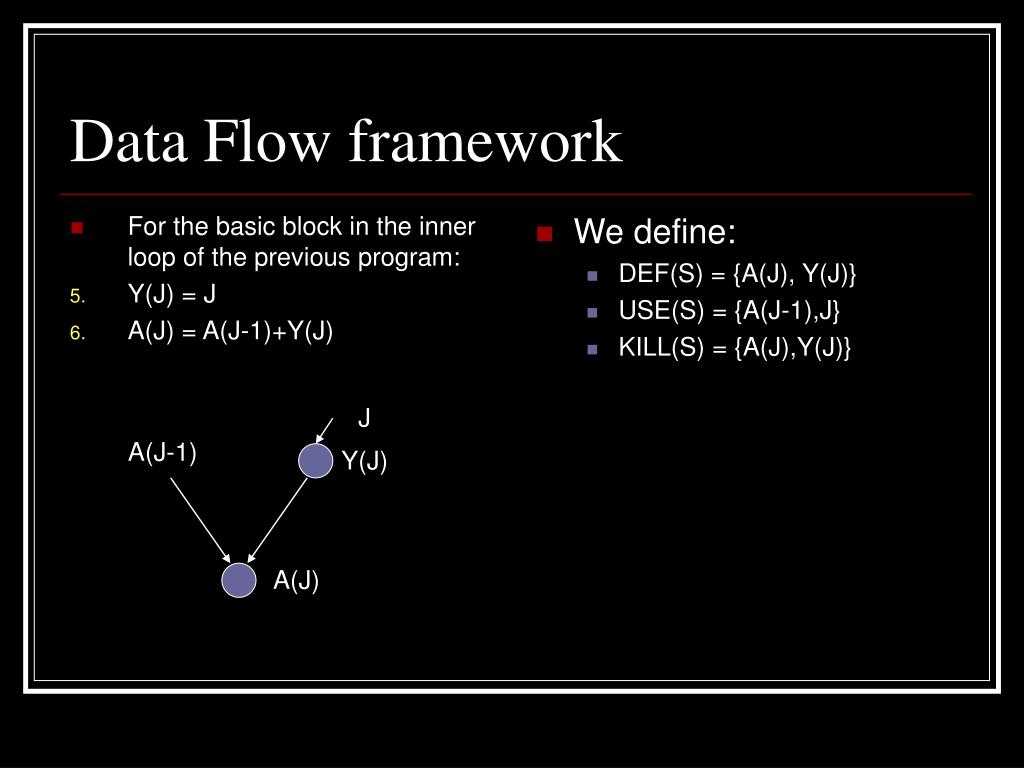 Data Flow framework

For the basic block in the inner loop of the previous program:

5. Y(J) = J
6. A(J) = A(J-1)+Y(J)

J

A(J-1)

Y(J)

A(J)

We define:

DEF(S) = {A(J), Y(J)}
USE(S) = {A(J-1),J}
KILL(S) = {A(J),Y(J)}